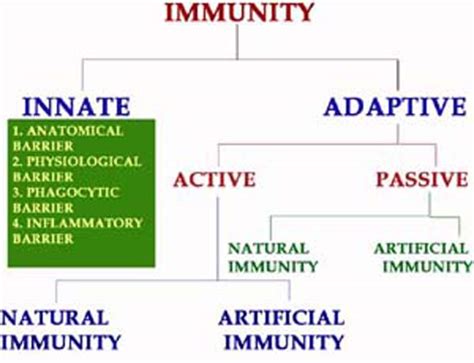 IMMUNITY

INNATE

1. ANATOMICAL BARRIER
2. PHYSIOLOGICAL BARRIER
3. PHAGOCYTIC BARRIER
4. INFLAMMATORY BARRIER

ADAPTIVE

ACTIVE

PASSIVE

NATURAL IMMUNITY

ARTIFICIAL IMMUNITY

NATURAL IMMUNITY

ARTIFICIAL IMMUNITY